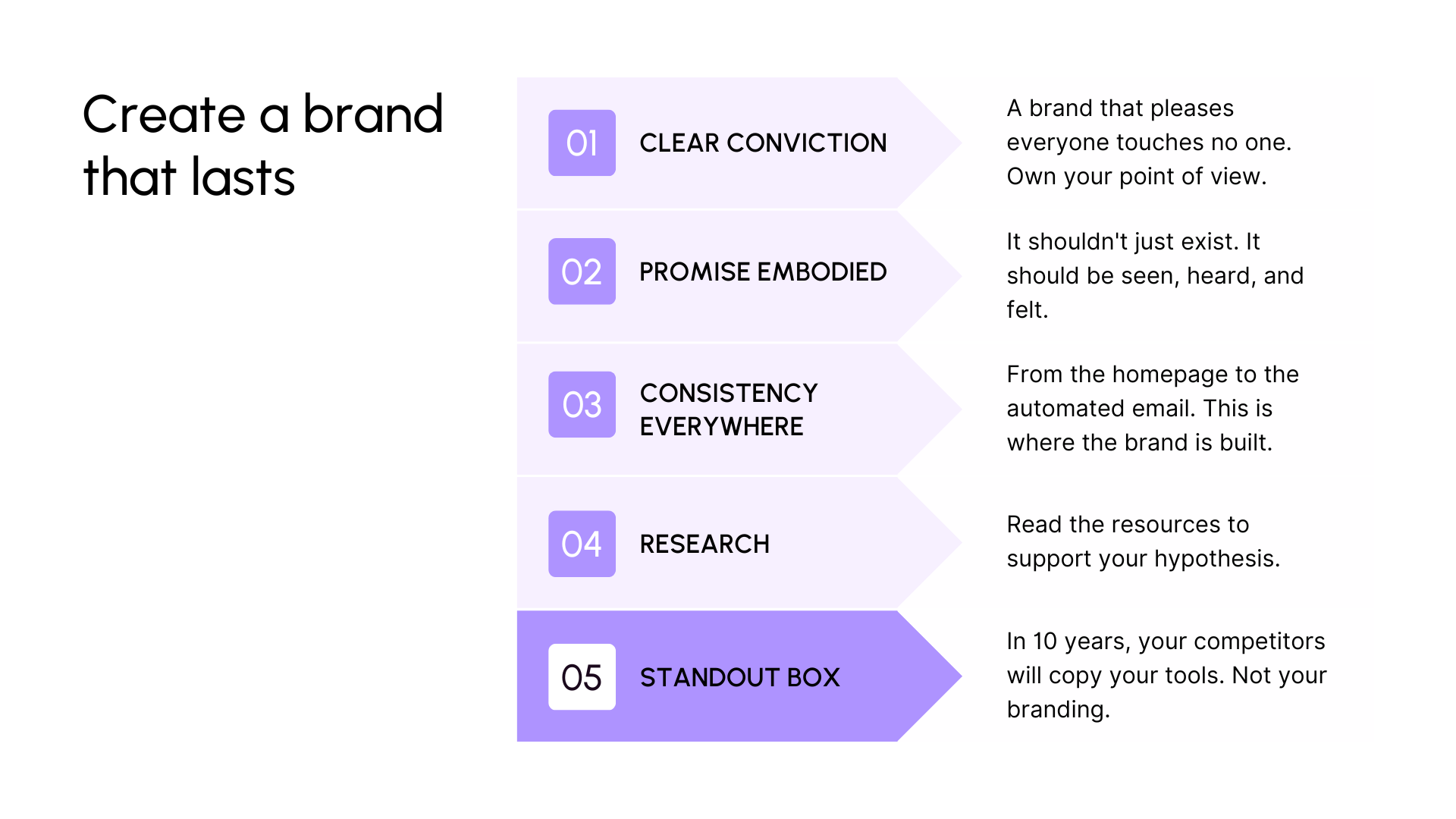 Create a brand that lasts

01 CLEAR CONVICTION

A brand that pleases everyone touches no one. Own your point of view.

02 PROMISE EMBODIED

It shouldn't just exist. It should be seen, heard, and felt.

03 CONSISTENCY EVERYWHERE

From the homepage to the automated email. This is where the brand is built.

04 RESEARCH

Read the resources to support your hypothesis.

05 STANDOUT BOX

In 10 years, your competitors will copy your tools. Not your branding.